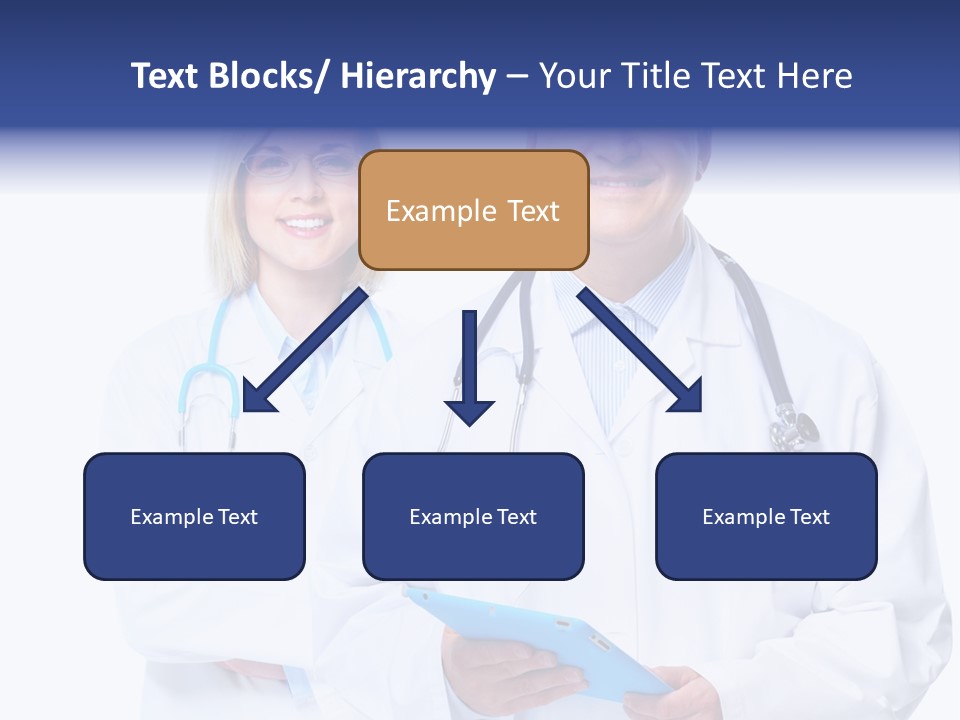 Text Blocks/ Hierarchy – Your Title Text Here

Example Text

Example Text

Example Text

Example Text